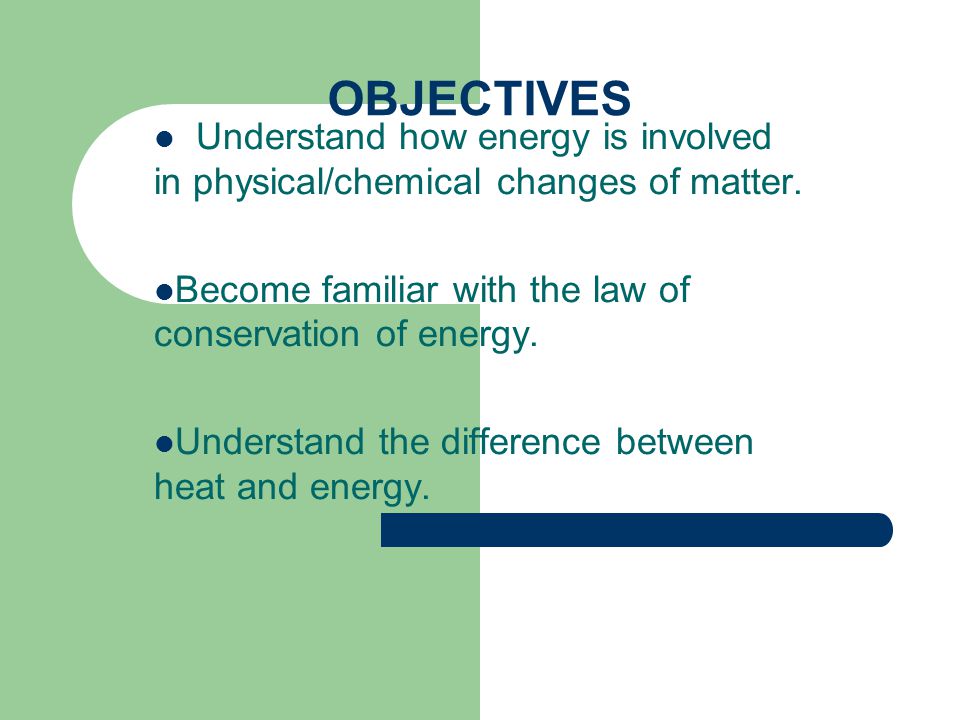 OBJECTIVES

● Understand how energy is involved in physical/chemical changes of matter.

●Become familiar with the law of conservation of energy.

●Understand the difference between heat and energy.